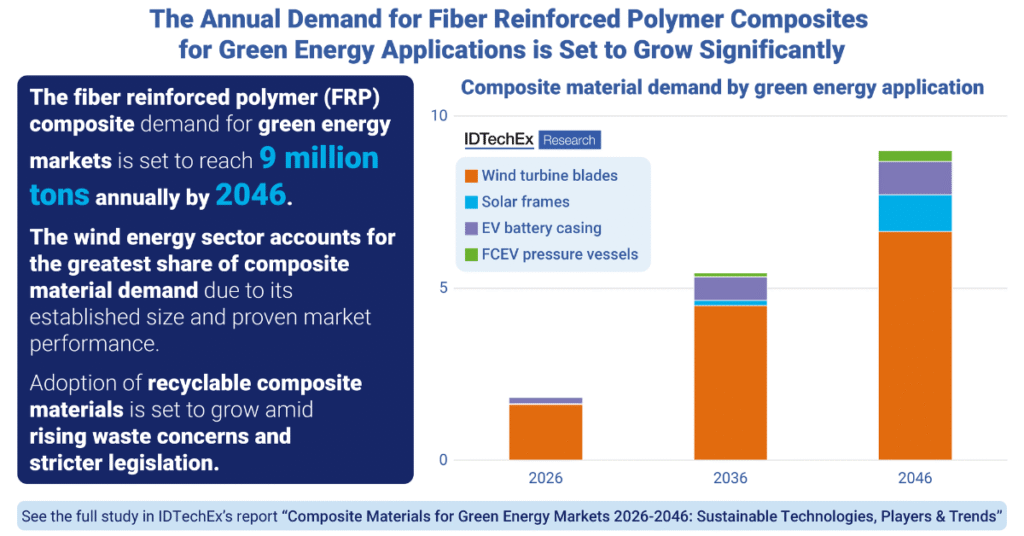 The Annual Demand for Fiber Reinforced Polymer Composites for Green Energy Applications is Set to Grow Significantly

The fiber reinforced polymer (FRP) composite demand for green energy markets is set to reach 9 million tons annually by 2046.

The wind energy sector accounts for the greatest share of composite material demand due to its established size and proven market performance.

Adoption of recyclable composite materials is set to grow amid rising waste concerns and stricter legislation.

Composite material demand by green energy application

IDTechEx Research

Wind turbine blades
Solar frames
EV battery casing
FCEV pressure vessels

10
5
0

2026
2036
2046

See the full study in IDTechEx's report "Composite Materials for Green Energy Markets 2026-2046: Sustainable Technologies, Players & Trends"